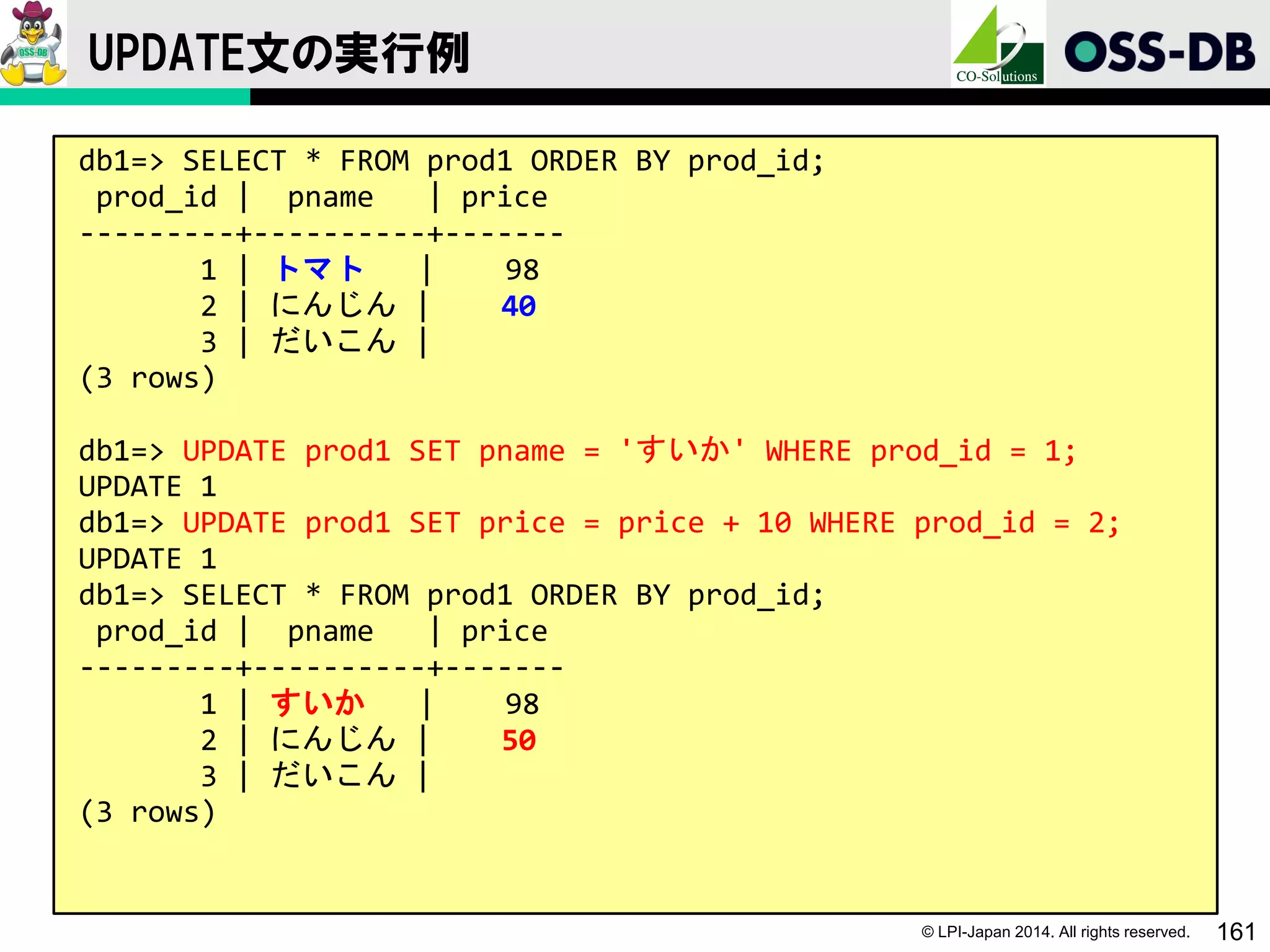 OSS-DB

UPDATE文の実行例

CO-Solutions

OSS-DB

db1=> SELECT * FROM prod1 ORDER BY prod_id;
 prod_id | pname | price
---------+----------+-------
 1 | トマト | 98
 2 | にんじん | 40
 3 | だいこん |
(3 rows)

db1=> UPDATE prod1 SET pname = 'すいか' WHERE prod_id = 1;
UPDATE 1
db1=> UPDATE prod1 SET price = price + 10 WHERE prod_id = 2;
UPDATE 1
db1=> SELECT * FROM prod1 ORDER BY prod_id;
 prod_id | pname | price
---------+----------+-------
 1 | すいか | 98
 2 | にんじん | 50
 3 | だいこん |
(3 rows)

© LPI-Japan 2014. All rights reserved. 161